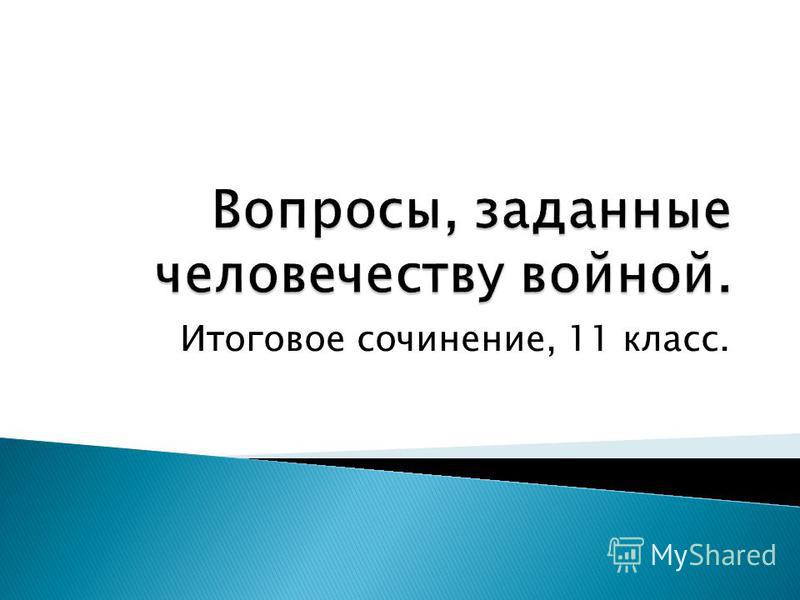 Вопросы, заданные человечеству войной.

Итоговое сочинение, 11 класс.

MyShared